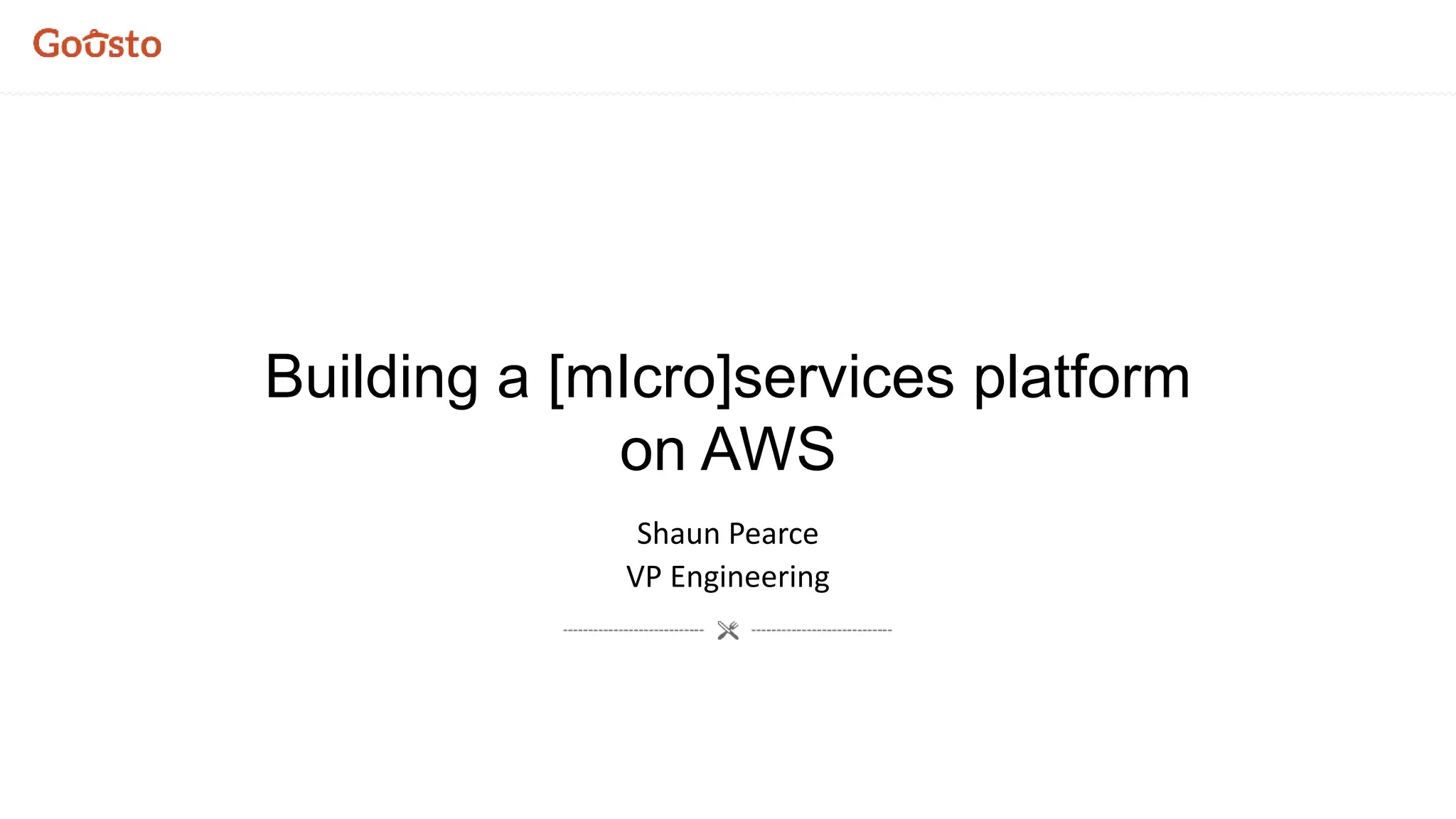 Gousto

Building a [mIcro]services platform on AWS

Shaun Pearce
VP Engineering